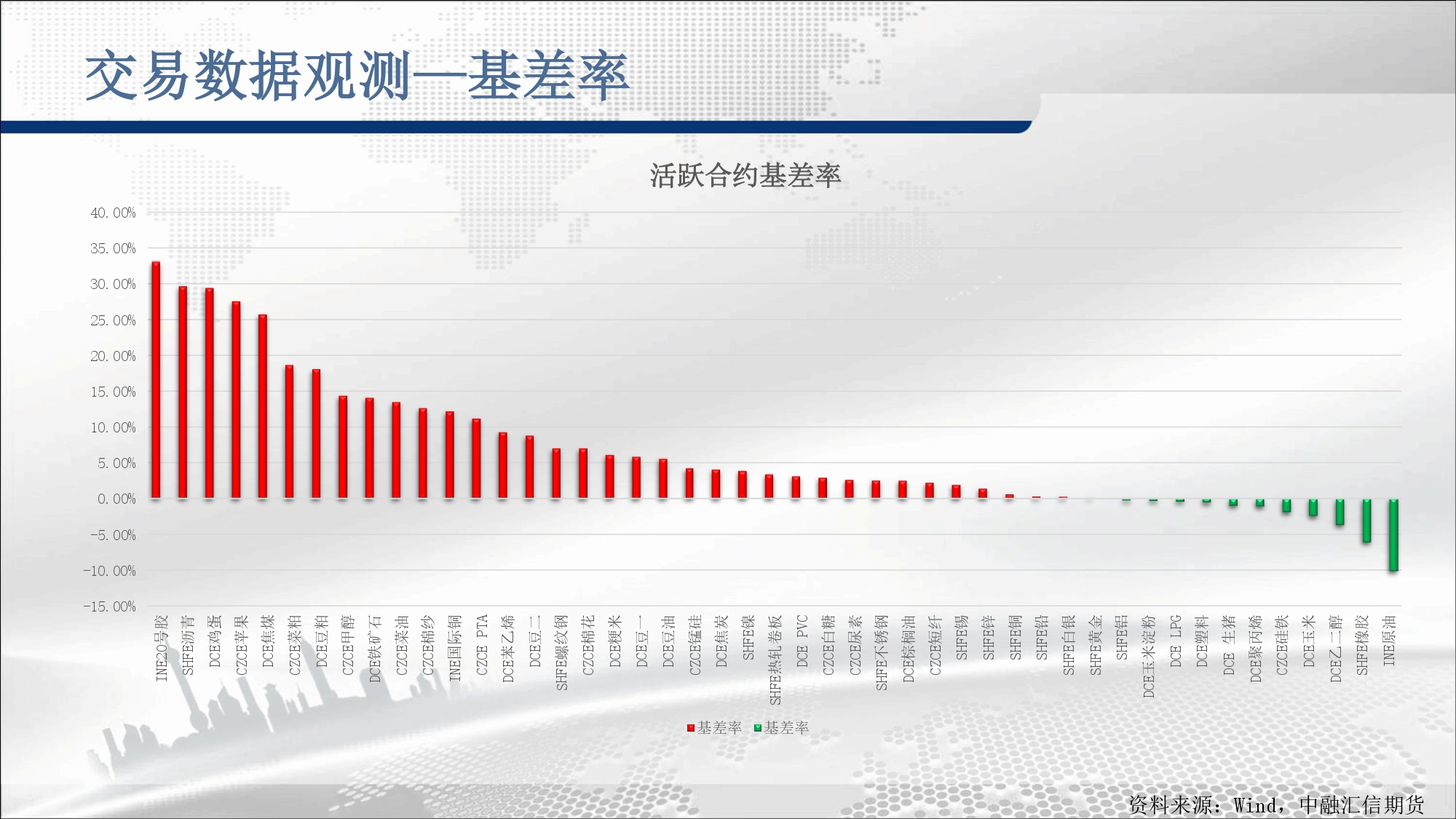 交易数据观测—基差率

活跃合约基差率

40.00%
35.00%
30.00%
25.00%
20.00%
15.00%
10.00%
5.00%
0.00%
-5.00%
-10.00%
-15.00%

INE20号胶
SHFE沥青
DCE鸡蛋
CZCE苹果
DCE焦煤
CZCE菜粕
DCE豆粕
CZCE甲醇
DCE铁矿石
CZCE菜油
CZCE棉纱
INE国际铜
CZCE PTA
DCE苯乙烯
DCE豆二
SHFE螺纹钢
CZCE棉花
DCE粳米
DCE豆一
DCE豆油
CZCE锰硅
DCE焦炭
SHFE镍
SHFE热轧卷板
DCE PVC
CZCE白糖
CZCE尿素
SHFE不锈钢
DCE棕榈油
CZCE短纤
SHFE锡
SHFE锌
SHFE铜
SHFE铅
SHFE白银
SHFE黄金
SHFE铝
DCE玉米淀粉
DCE LPG
DCE塑料
DCE 生猪
DCE聚丙烯
CZCE硅铁
DCE玉米
DCE乙二醇
SHFE橡胶
INE原油

基差率 基差率

资料来源：Wind，中融汇信期货